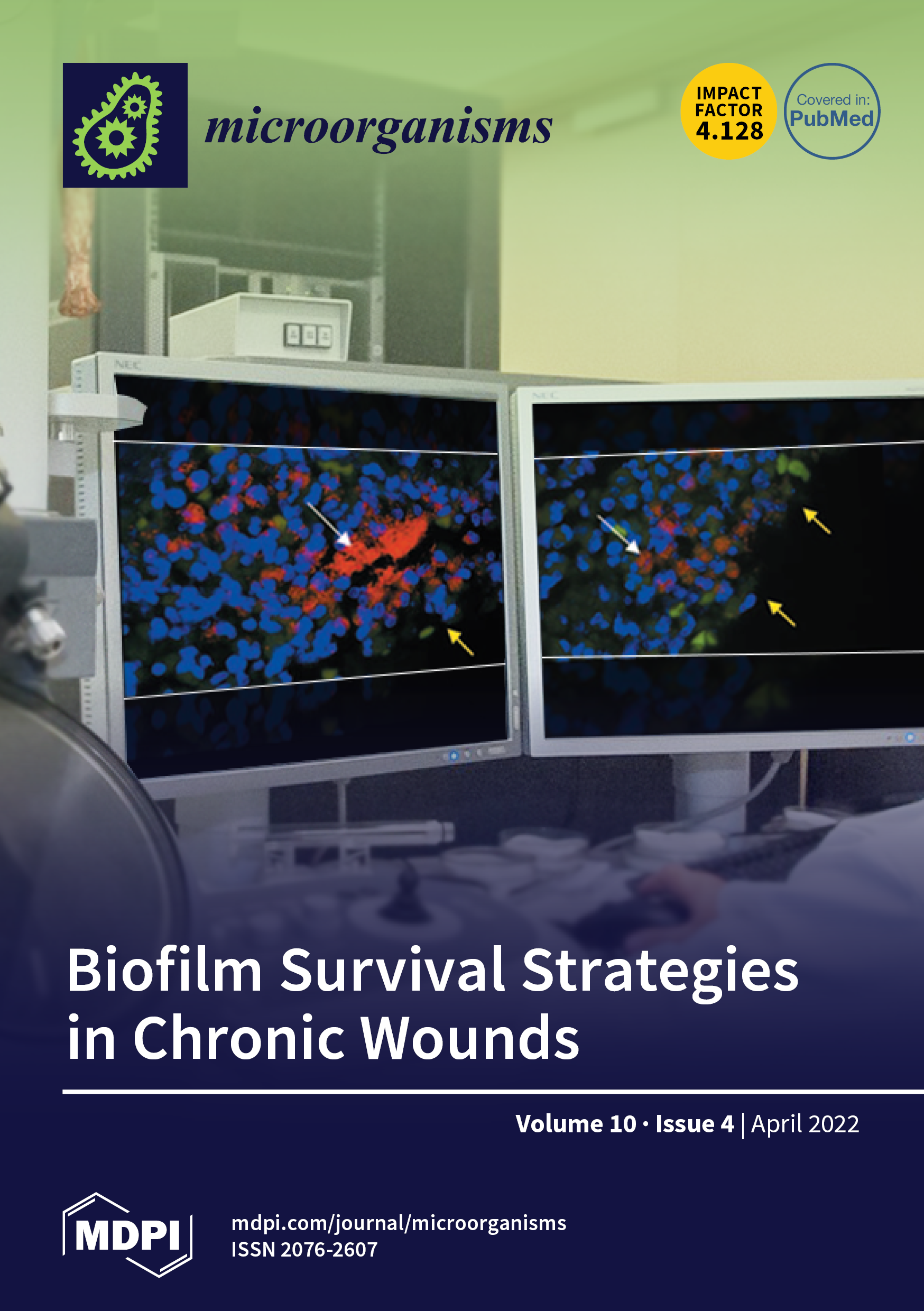 microorganisms

IMPACT FACTOR 4.128

Covered in: PubMed

NEC

NEC

Biofilm Survival Strategies in Chronic Wounds

Volume 10 · Issue 4 | April 2022

MDPI

mdpi.com/journal/microorganisms
ISSN 2076-2607